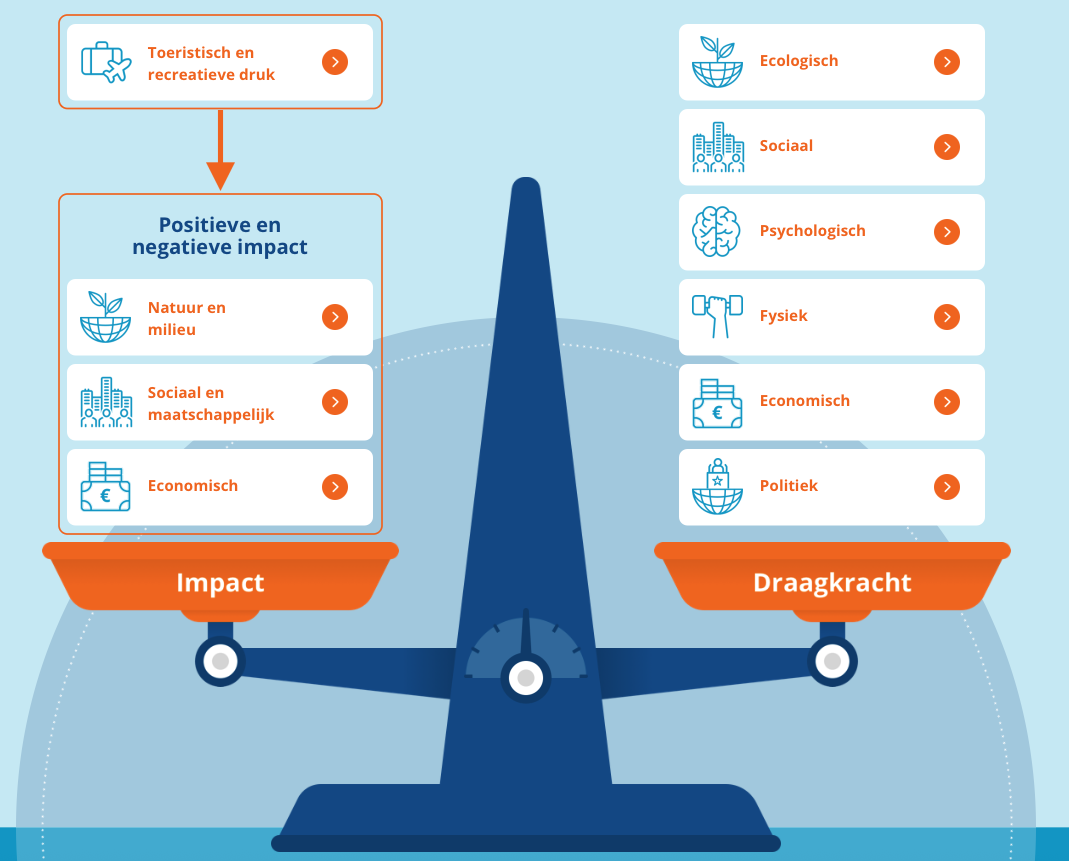 Toeristisch en recreatieve druk

Positieve en negatieve impact

Natuur en milieu

Sociaal en maatschappelijk

Economisch

Impact

Ecologisch

Sociaal

Psychologisch

Fysiek

Economisch

Politiek

Draagkracht